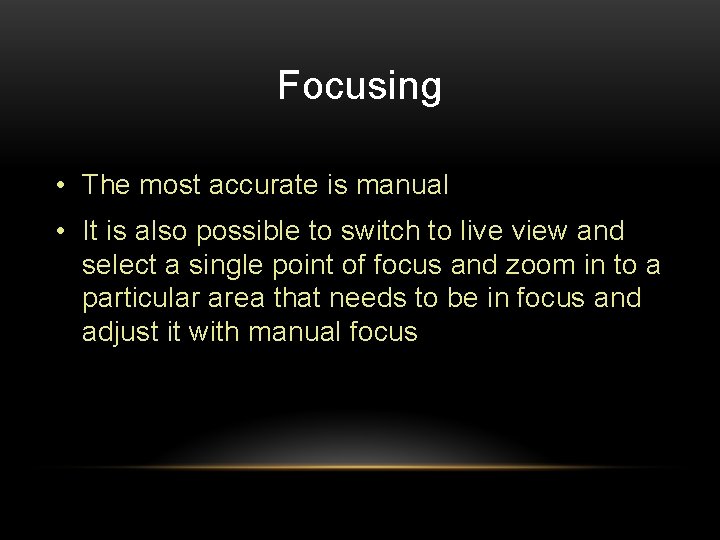 Focusing

• The most accurate is manual

• It is also possible to switch to live view and select a single point of focus and zoom in to a particular area that needs to be in focus and adjust it with manual focus